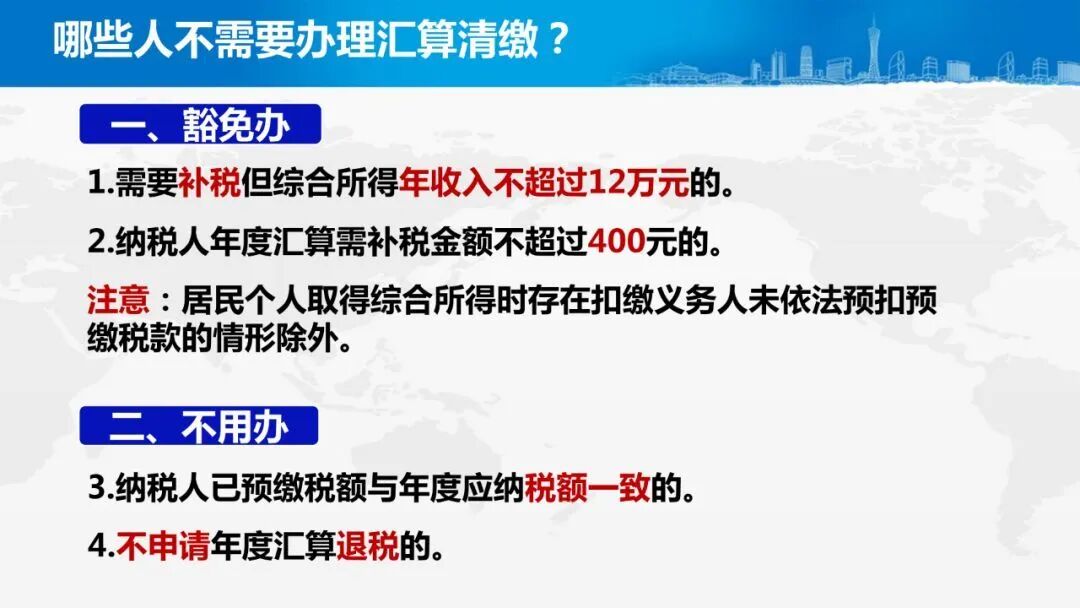 哪些人不需要办理汇算清缴？

一、豁免办

1.需要补税但综合所得年收入不超过12万元的。

2.纳税人年度汇算需补税金额不超过400元的。

注意：居民个人取得综合所得时存在扣缴义务人未依法预扣预缴税款的情形除外。

二、不用办

3.纳税人已预缴税额与年度应纳税额一致的。

4.不申请年度汇算退税的。